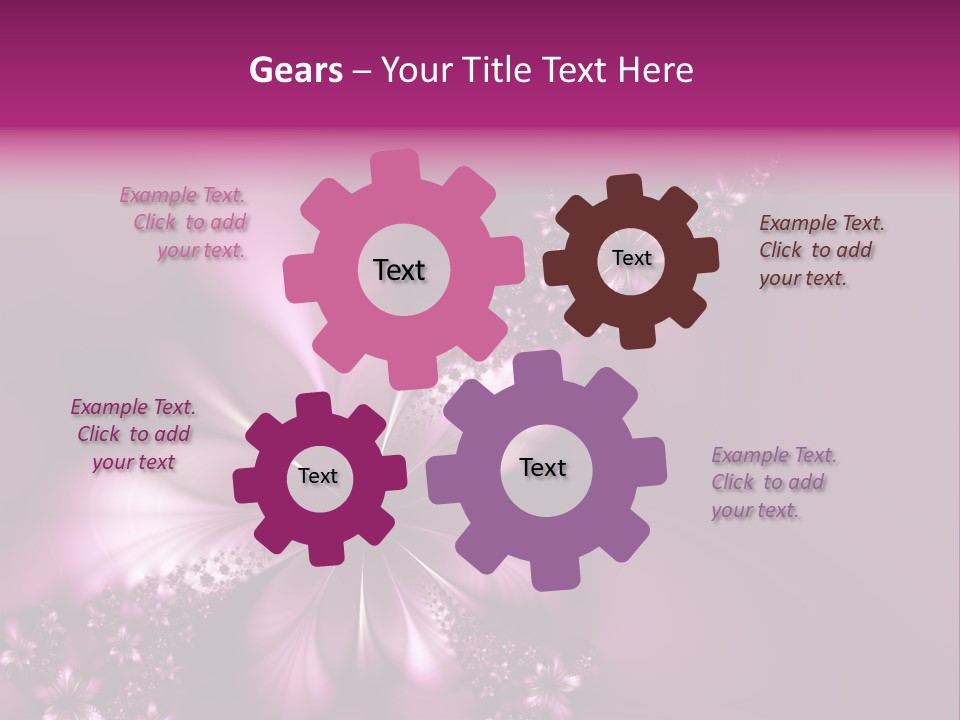 Gears – Your Title Text Here

Example Text. Click to add your text.

Text

Text

Example Text. Click to add your text.

Example Text. Click to add your text

Text

Text

Example Text. Click to add your text.